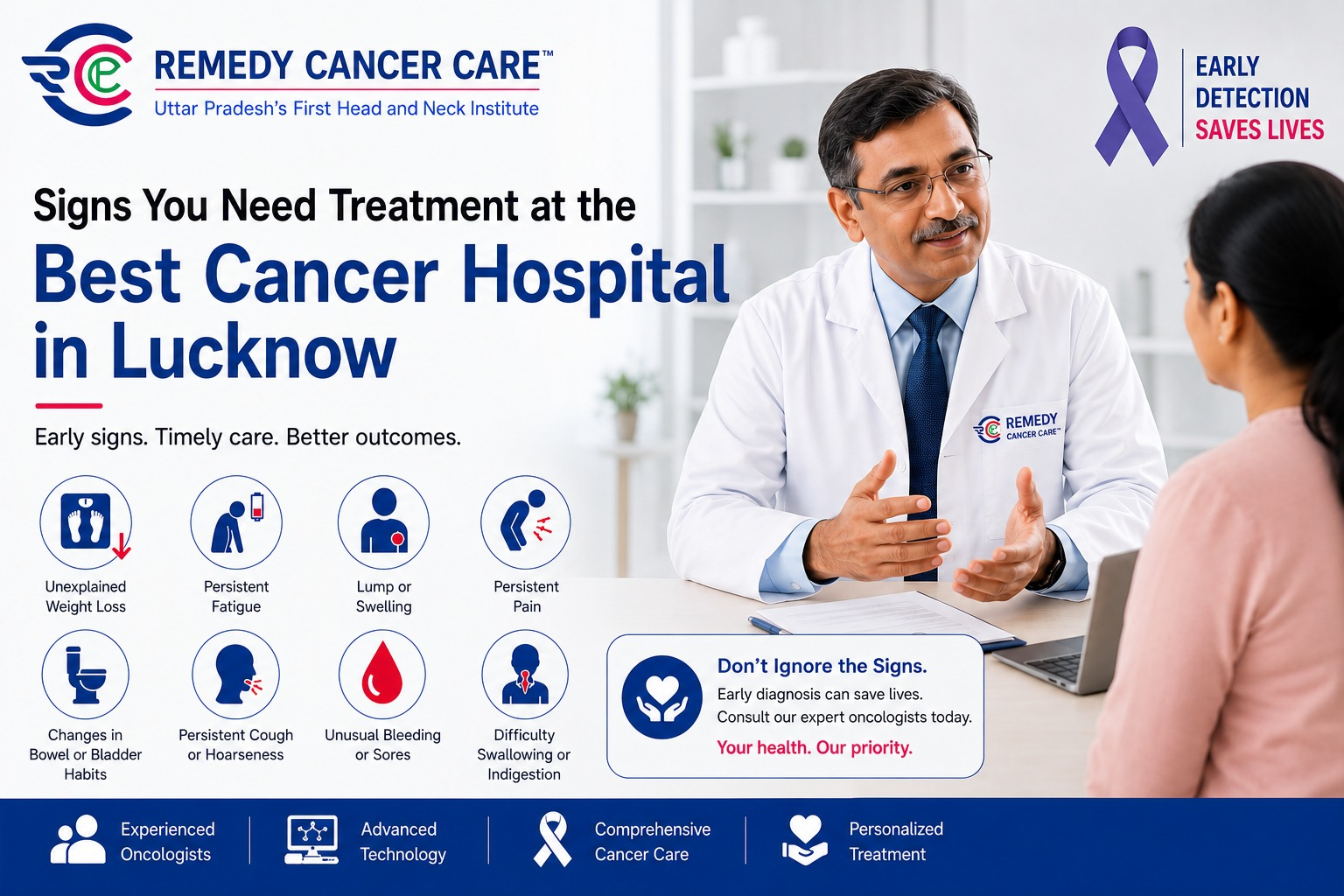 REMEDY CANCER CARE™
Uttar Pradesh's First Head and Neck Institute

EARLY
DETECTION
SAVES LIVES

Signs You Need Treatment at the
Best Cancer Hospital in Lucknow

Early signs. Timely care. Better outcomes.

Unexplained Weight Loss

Persistent Fatigue

Lump or Swelling

Persistent Pain

Changes in Bowel or Bladder Habits

Persistent Cough or Hoarseness

Unusual Bleeding or Sores

Difficulty Swallowing or Indigestion

REMEDY CANCER CARE™

Don't Ignore the Signs.
Early diagnosis can save lives.
Consult our expert oncologists today.
Your health. Our priority.

Experienced Oncologists

Advanced Technology

Comprehensive Cancer Care

Personalized Treatment